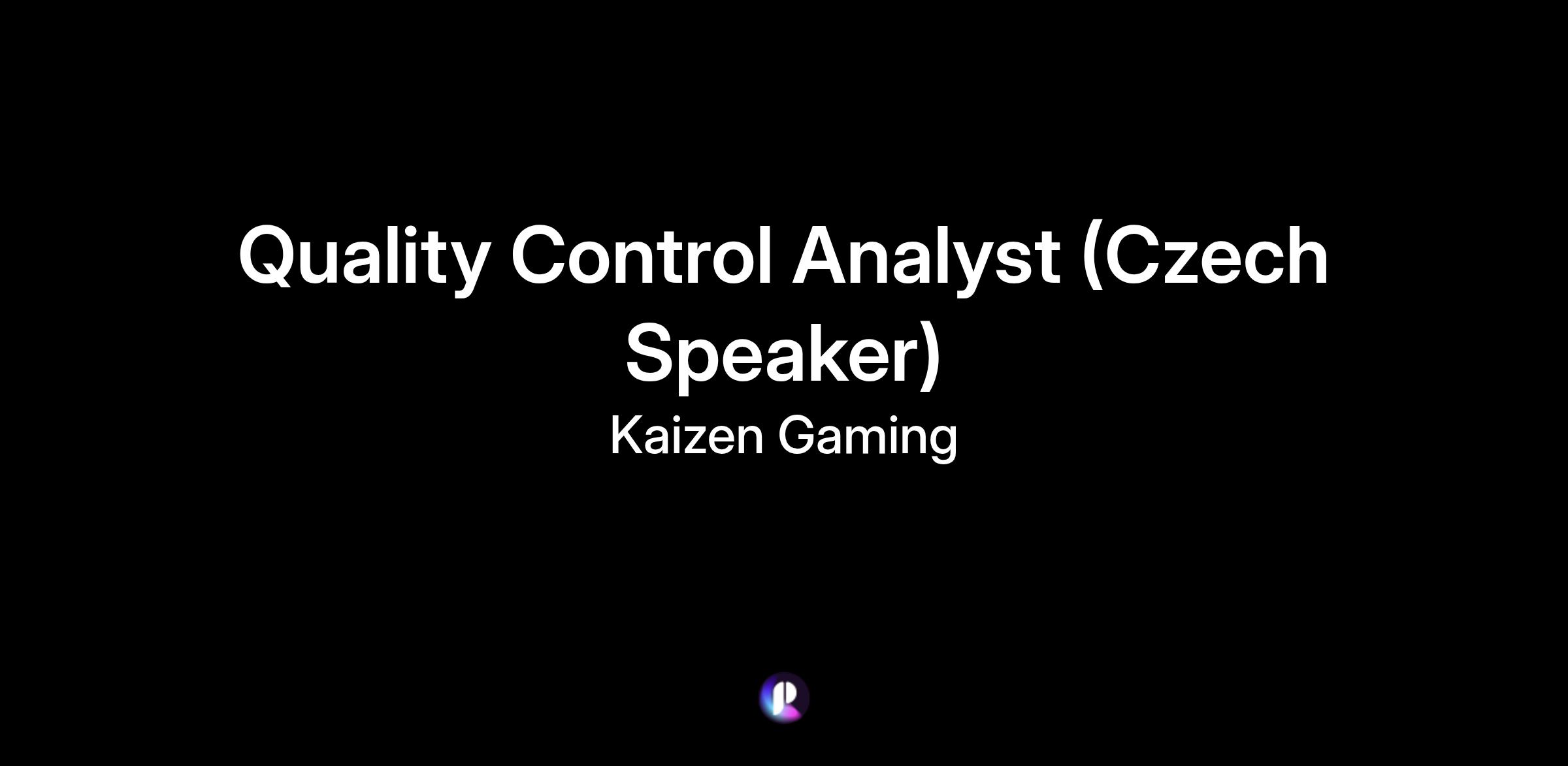 Quality Control Analyst (Czech Speaker)
Kaizen Gaming